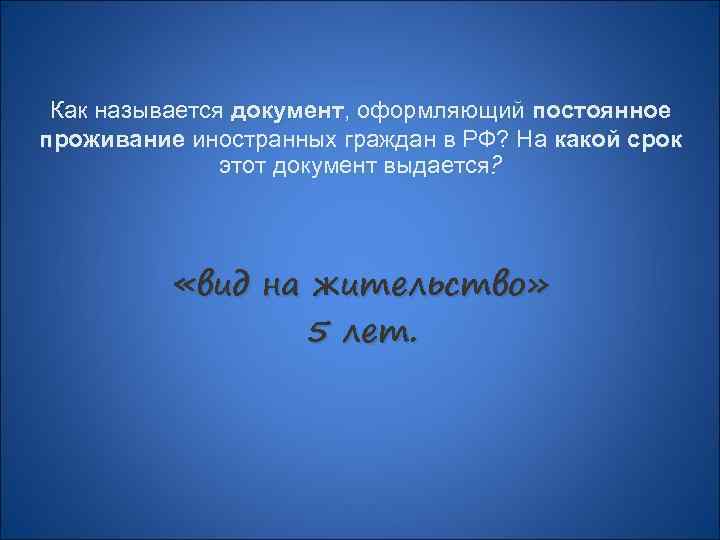 Как называется документ, оформляющий постоянное проживание иностранных граждан в РФ? На какой срок этот документ выдается?

«вид на жительство»
5 лет.